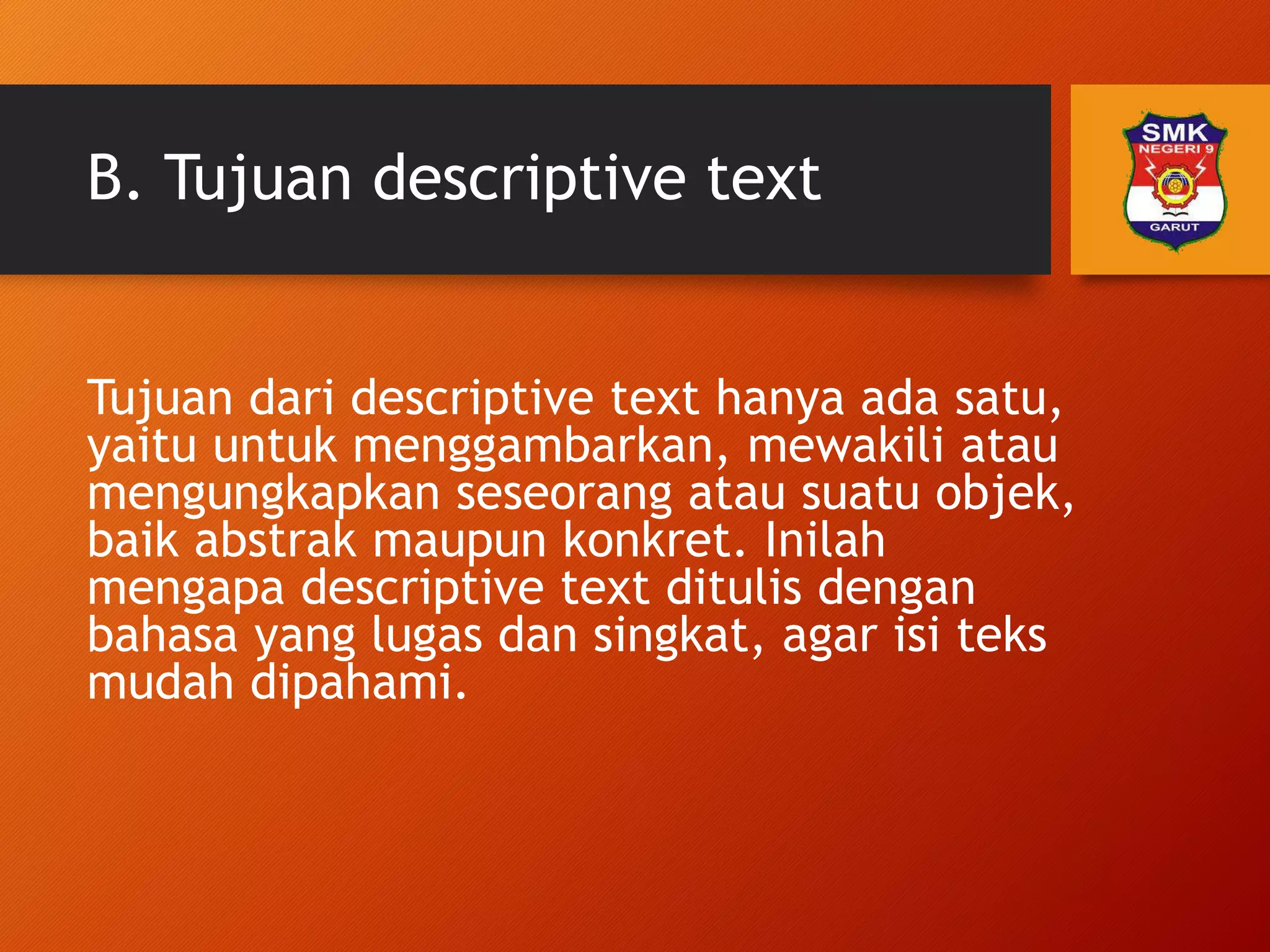 B. Tujuan descriptive text

SMK
NEGERI 9
GARUT

Tujuan dari descriptive text hanya ada satu, yaitu untuk menggambarkan, mewakili atau mengungkapkan seseorang atau suatu objek, baik abstrak maupun konkret. Inilah mengapa descriptive text ditulis dengan bahasa yang lugas dan singkat, agar isi teks mudah dipahami.